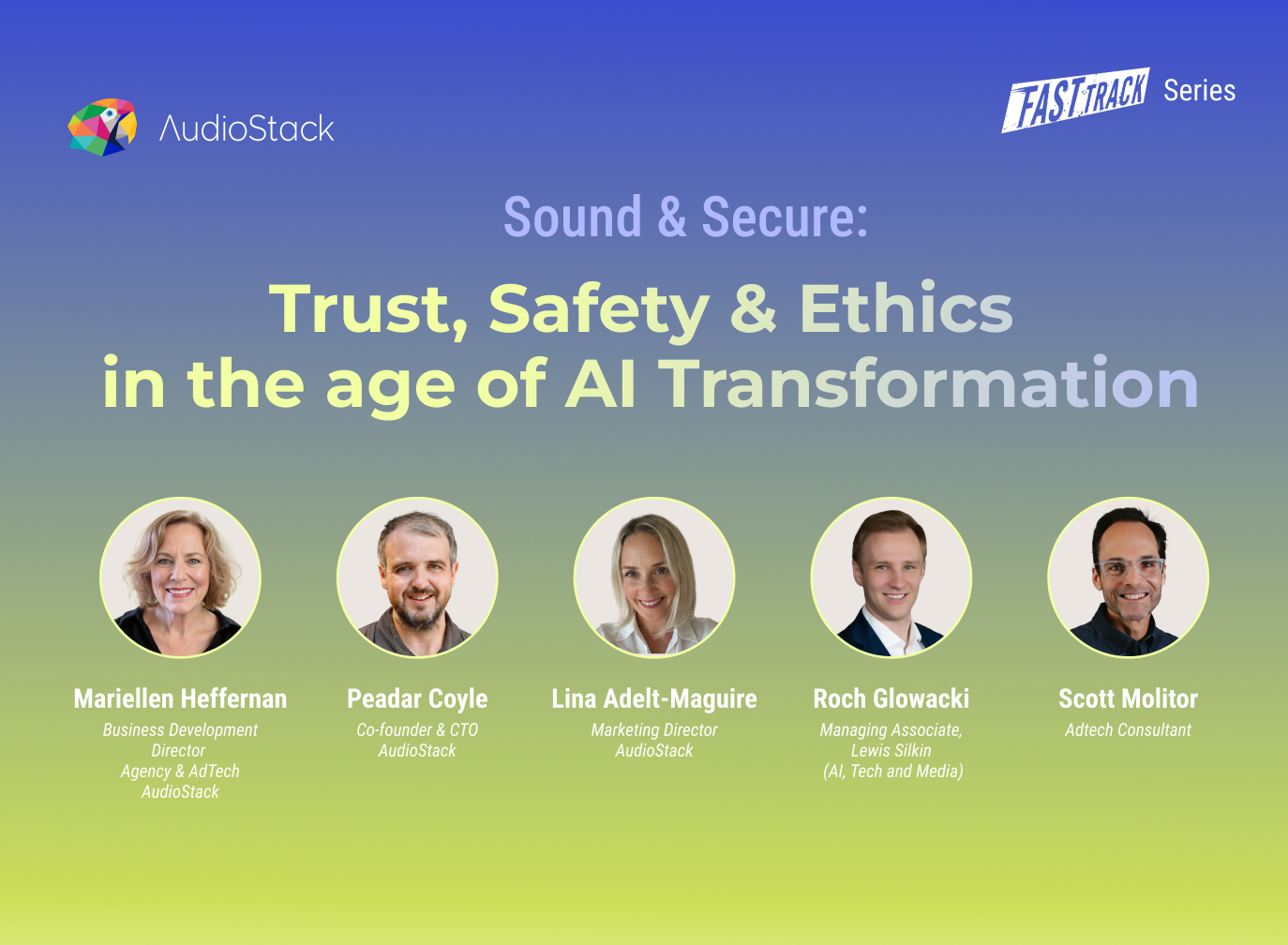 AudioStack

FAST TRACK Series

Sound & Secure:

Trust, Safety & Ethics in the age of AI Transformation

Mariellen Heffernan
Business Development Director
Agency & AdTech
AudioStack

Peadar Coyle
Co-founder & CTO
AudioStack

Lina Adelt-Maguire
Marketing Director
AudioStack

Roch Glowacki
Managing Associate, Lewis Silkin
(AI, Tech and Media)

Scott Molitor
Adtech Consultant